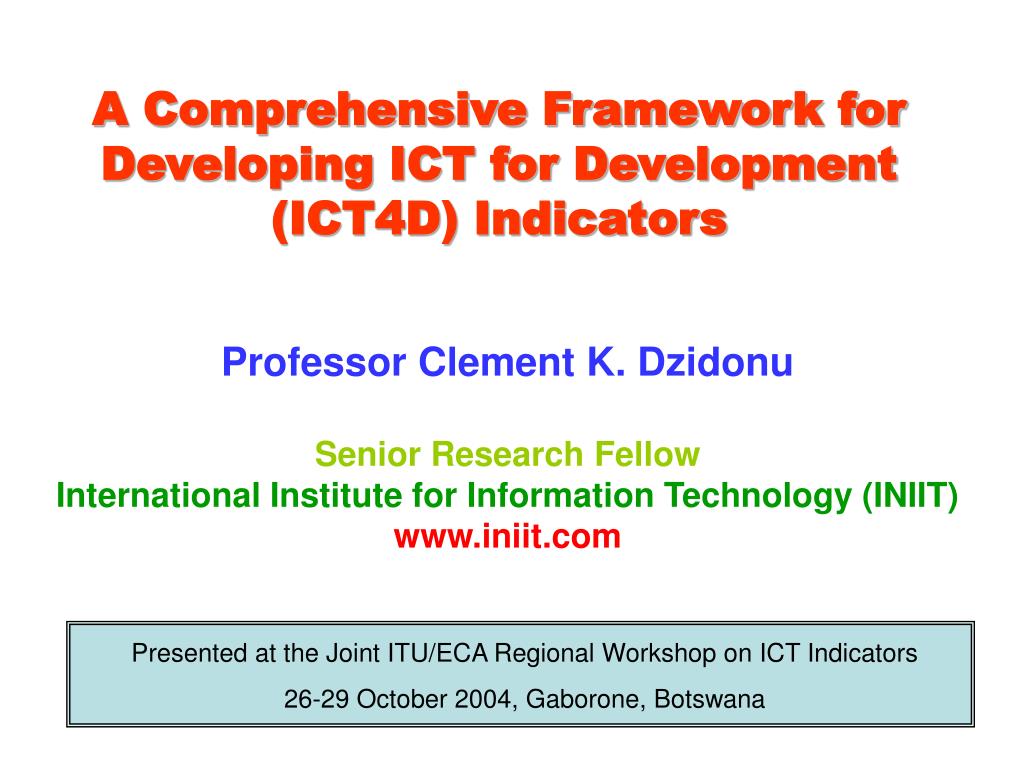 A Comprehensive Framework for Developing ICT for Development (ICT4D) Indicators

Professor Clement K. Dzidonu

Senior Research Fellow
International Institute for Information Technology (INIIT)
www.iniit.com

Presented at the Joint ITU/ECA Regional Workshop on ICT Indicators
26-29 October 2004, Gaborone, Botswana